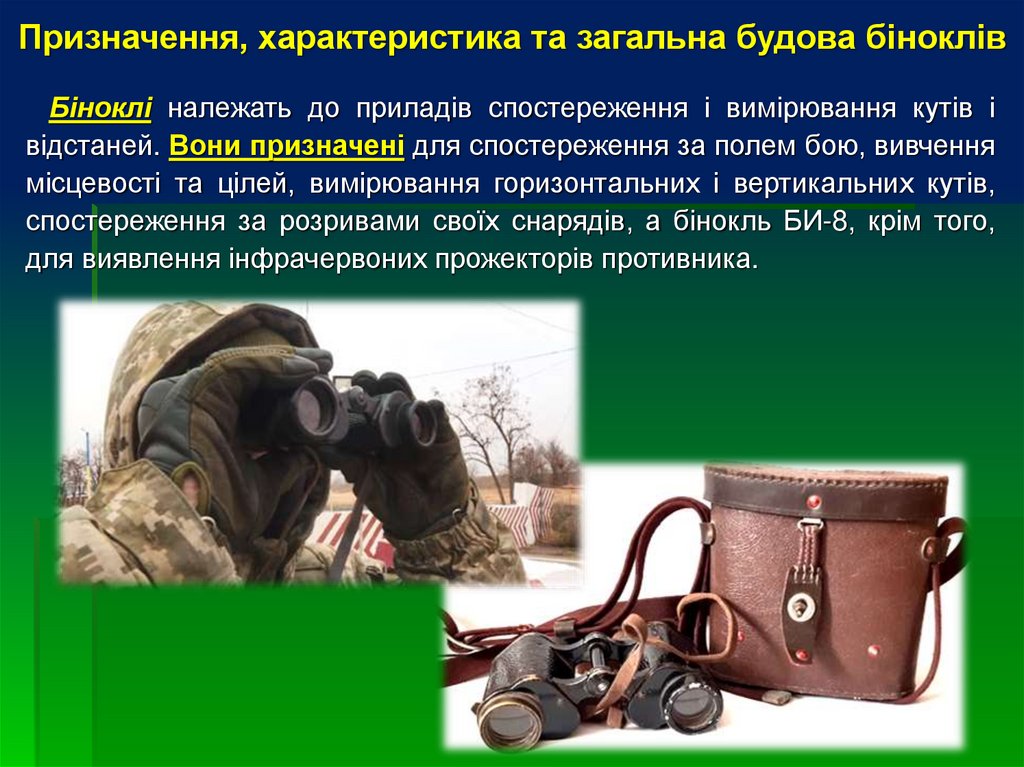 Призначення, характеристика та загальна будова біноклів

Біноклі належать до приладів спостереження і вимірювання кутів і відстаней. Вони призначені для спостереження за полем бою, вивчення місцевості та цілей, вимірювання горизонтальних і вертикальних кутів, спостереження за розривами своїх снарядів, а бінокль БИ-8, крім того, для виявлення інфрачервоних прожекторів противника.